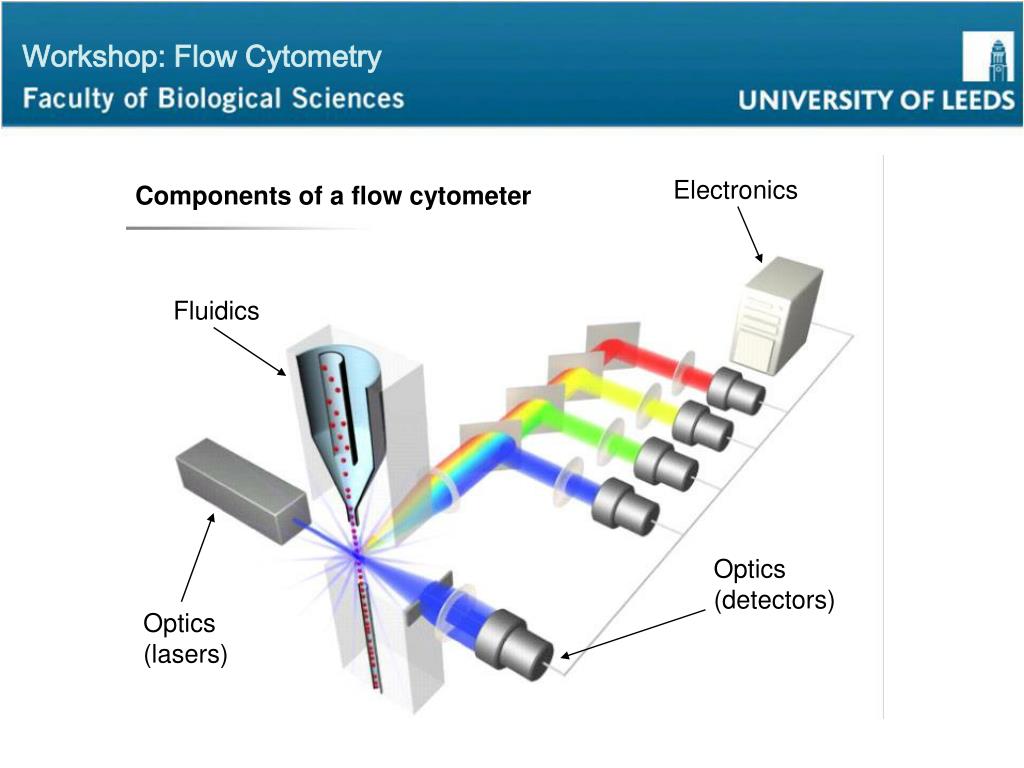 Workshop: Flow Cytometry
Faculty of Biological Sciences

UNIVERSITY OF LEEDS

Components of a flow cytometer

Electronics

Fluidics

Optics
(detectors)

Optics
(lasers)